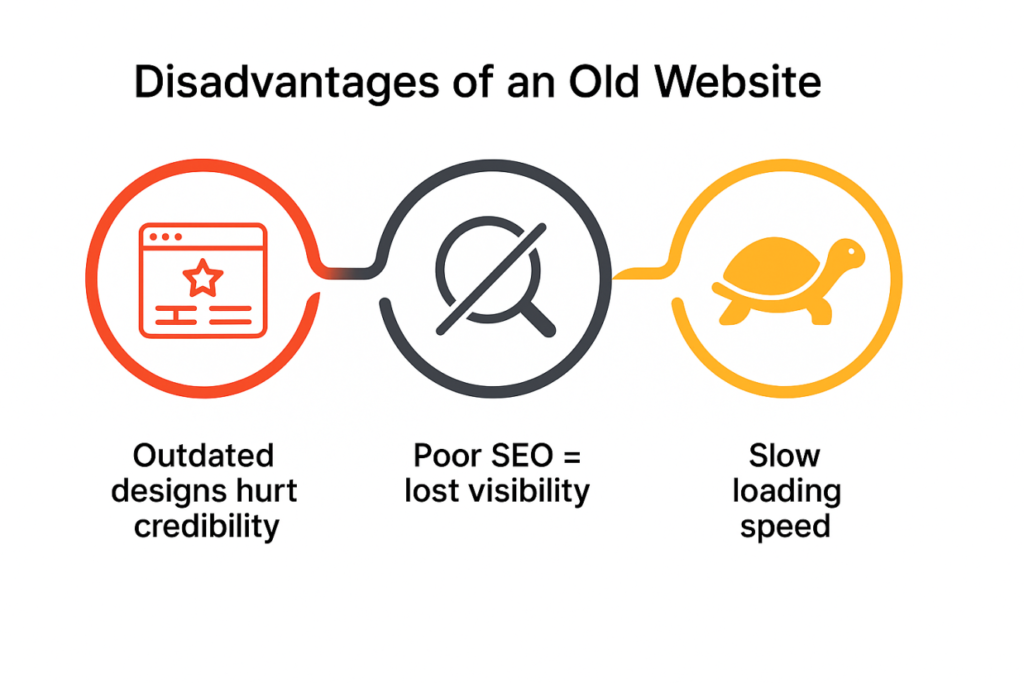 Disadvantages of an Old Website

Outdated designs hurt credibility

Poor SEO = lost visibility

Slow loading speed